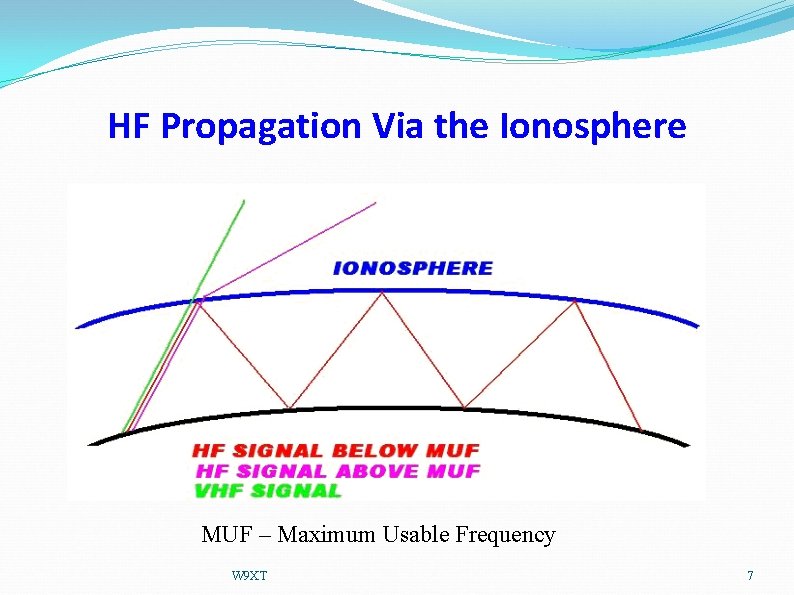 HF Propagation Via the Ionosphere

IONOSPHERE

HF SIGNAL BELOW MUF
HF SIGNAL ABOVE MUF
VHF SIGNAL

MUF – Maximum Usable Frequency

W9XT

7